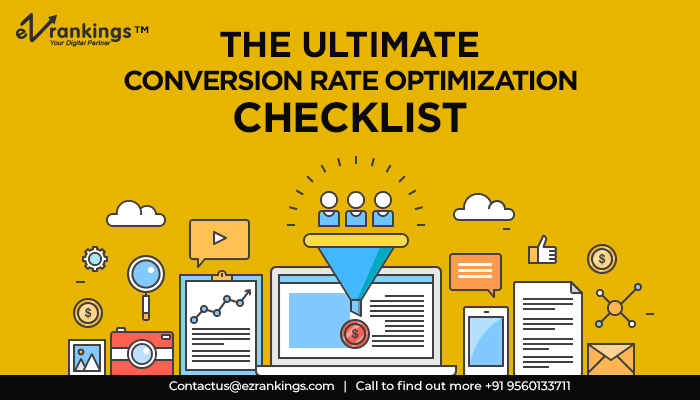 eZrankings™
Your Digital Partner

THE ULTIMATE
CONVERSION RATE OPTIMIZATION
CHECKLIST

$
$
$

Contactus@ezrankings.com | Call to find out more +91 9560133711